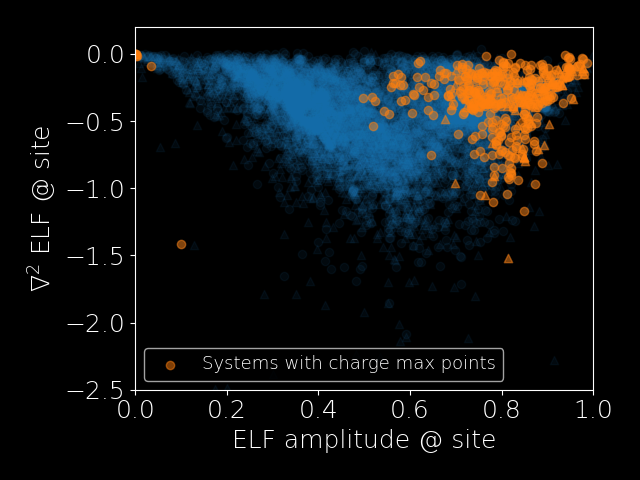 $\nabla^2$ ELF @ site

0.0
−0.5
−1.0
−1.5
−2.0
−2.5

Systems with charge max points

0.0 0.2 0.4 0.6 0.8 1.0

ELF amplitude @ site